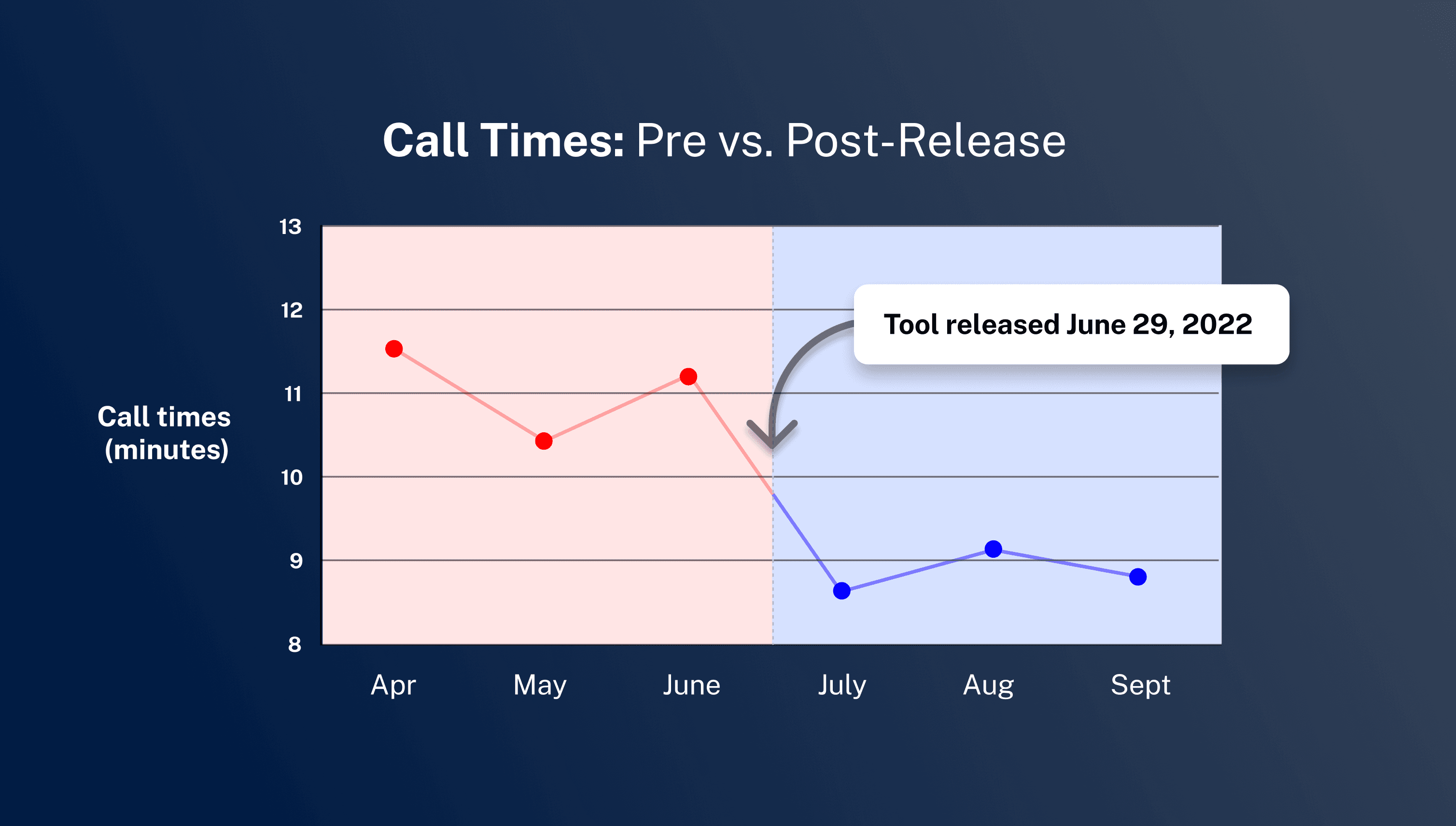 Call Times: Pre vs. Post-Release

Call times (minutes)

13
12
11
10
9
8

Tool released June 29, 2022

Apr May June July Aug Sept